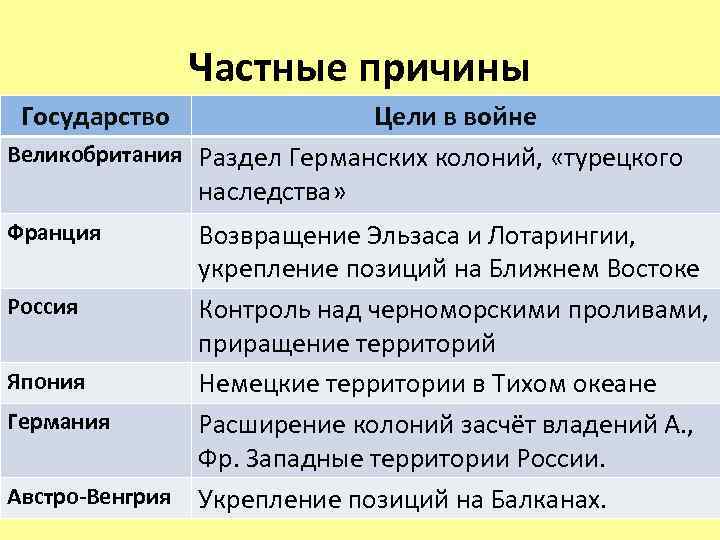 Частные причины

| Государство | Цели в войне |
|---|---|
| Великобритания | Раздел Германских колоний, «турецкого наследства» |
| Франция | Возвращение Эльзаса и Лотарингии, укрепление позиций на Ближнем Востоке |
| Россия | Контроль над черноморскими проливами, приращение территорий |
| Япония | Немецкие территории в Тихом океане |
| Германия | Расширение колоний засчёт владений А., Фр. Западные территории России. |
| Австро-Венгрия | Укрепление позиций на Балканах. |